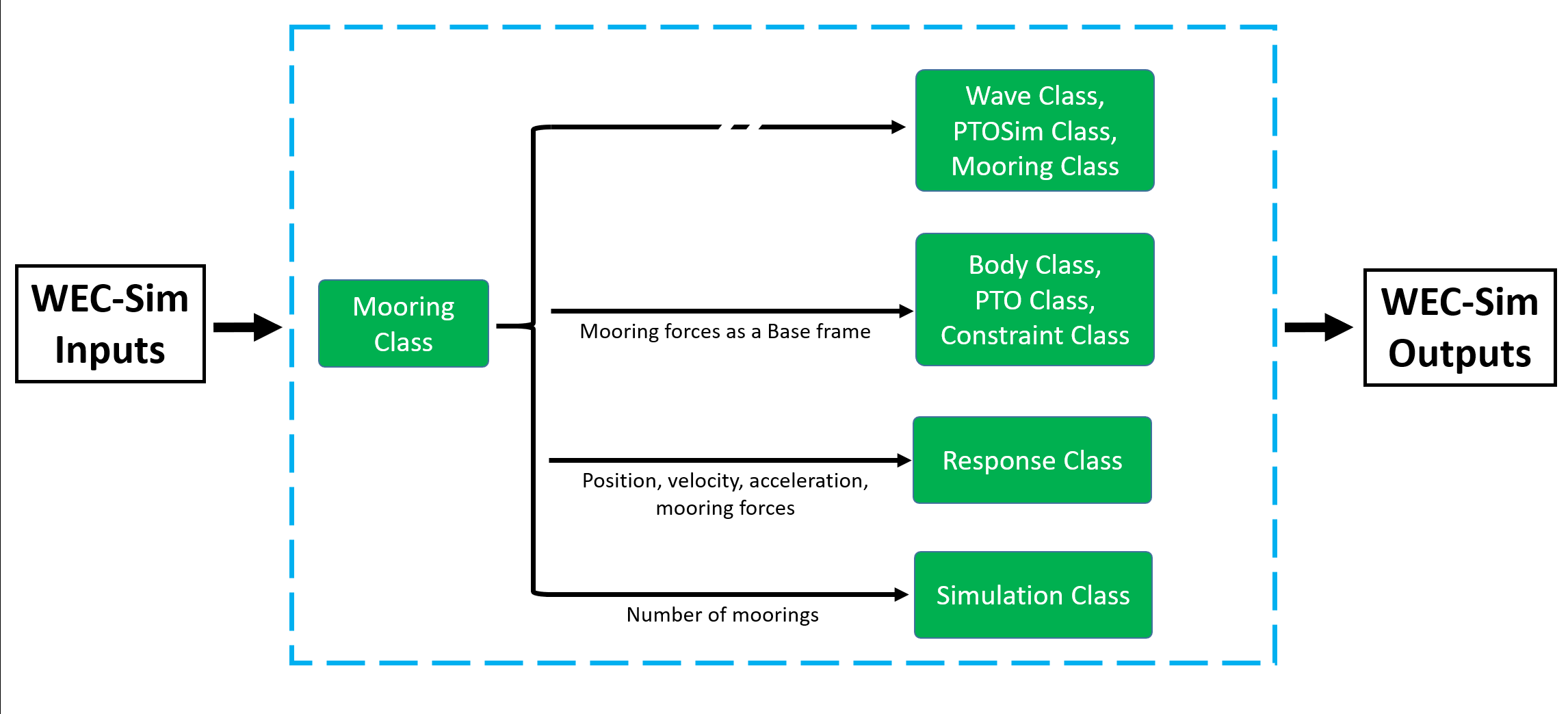 WEC-Sim Inputs

Mooring Class

Wave Class, PTOSim Class, Mooring Class

Mooring forces as a Base frame

Body Class, PTO Class, Constraint Class

Position, velocity, acceleration, mooring forces

Response Class

Number of moorings

Simulation Class

WEC-Sim Outputs